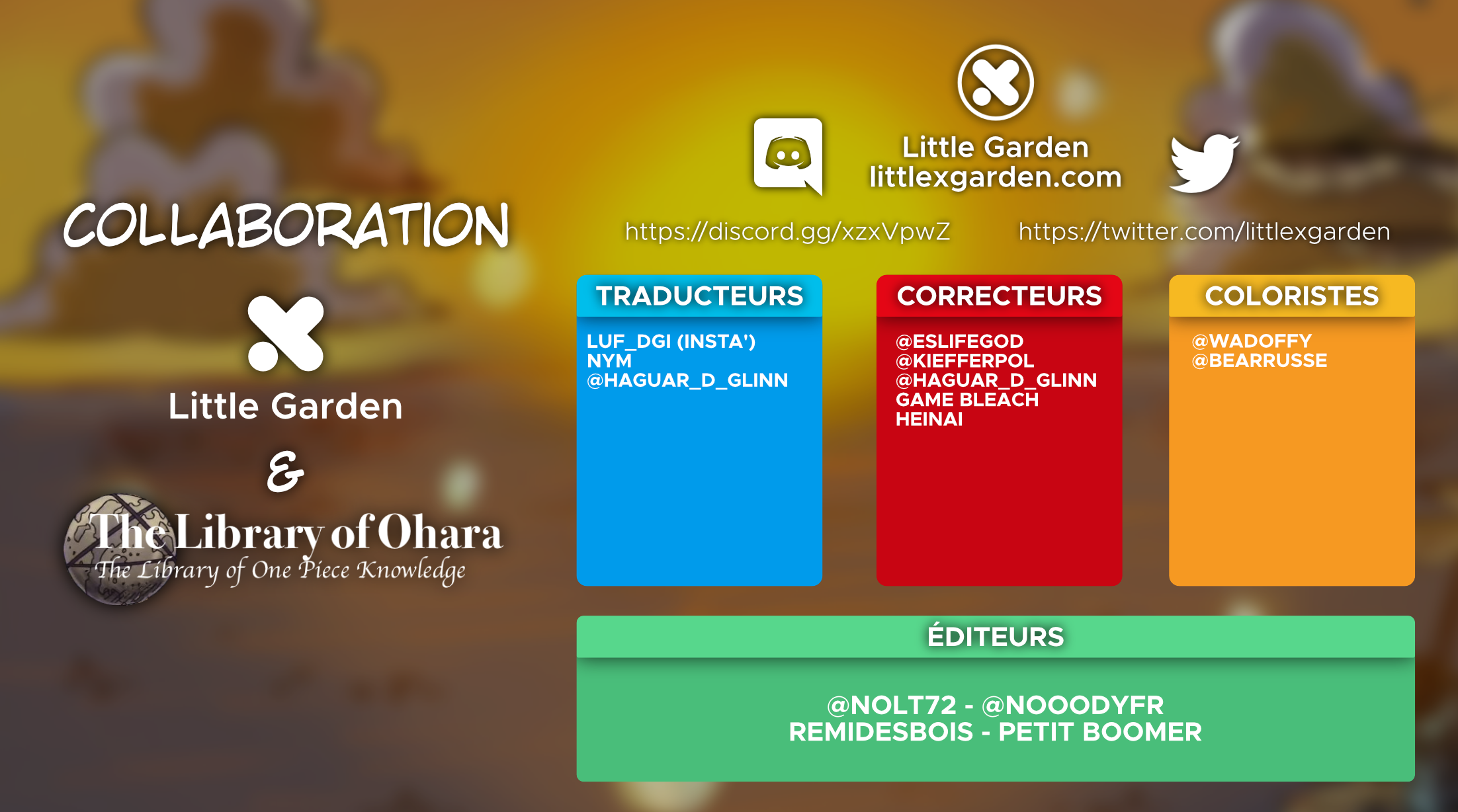 COLLABORATION

Little Garden

&

The Library of Ohara
The Library of One Piece Knowledge

Little Garden
littlexgarden.com

https://discord.gg/xzxVpwZ

https://twitter.com/littlexgarden

TRADUCTEURS

LUF_DGI (INSTA')
NYM
@HAGUAR_D_GLINN

CORRECTEURS

@ESLIFEGOD
@KIEFFERPOL
@HAGUAR_D_GLINN
GAME BLEACH
HEINAI

COLORISTES

@WADOFFY
@BEARRUSSE

ÉDITEURS

@NOLT72 - @NOOODYFR
REMIDESBOIS - PETIT BOOMER